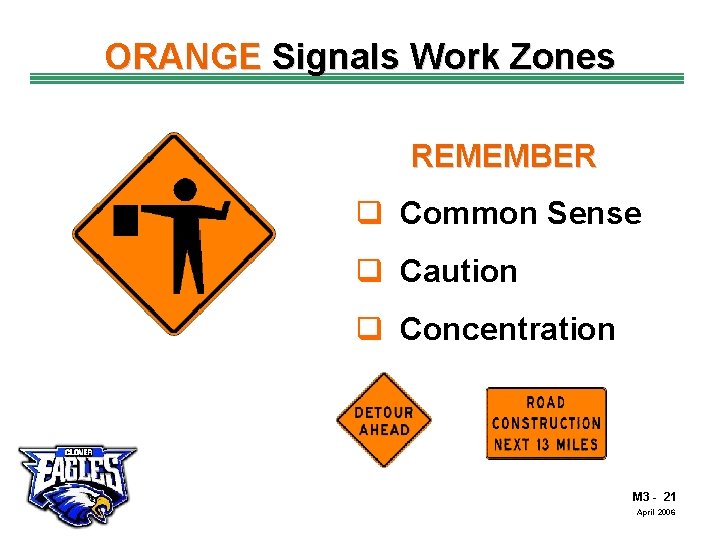 ORANGE Signals Work Zones

REMEMBER

❑ Common Sense

❑ Caution

❑ Concentration

DETOUR AHEAD

ROAD CONSTRUCTION NEXT 13 MILES

CLOVER EAGLES

M3 - 21
April 2006